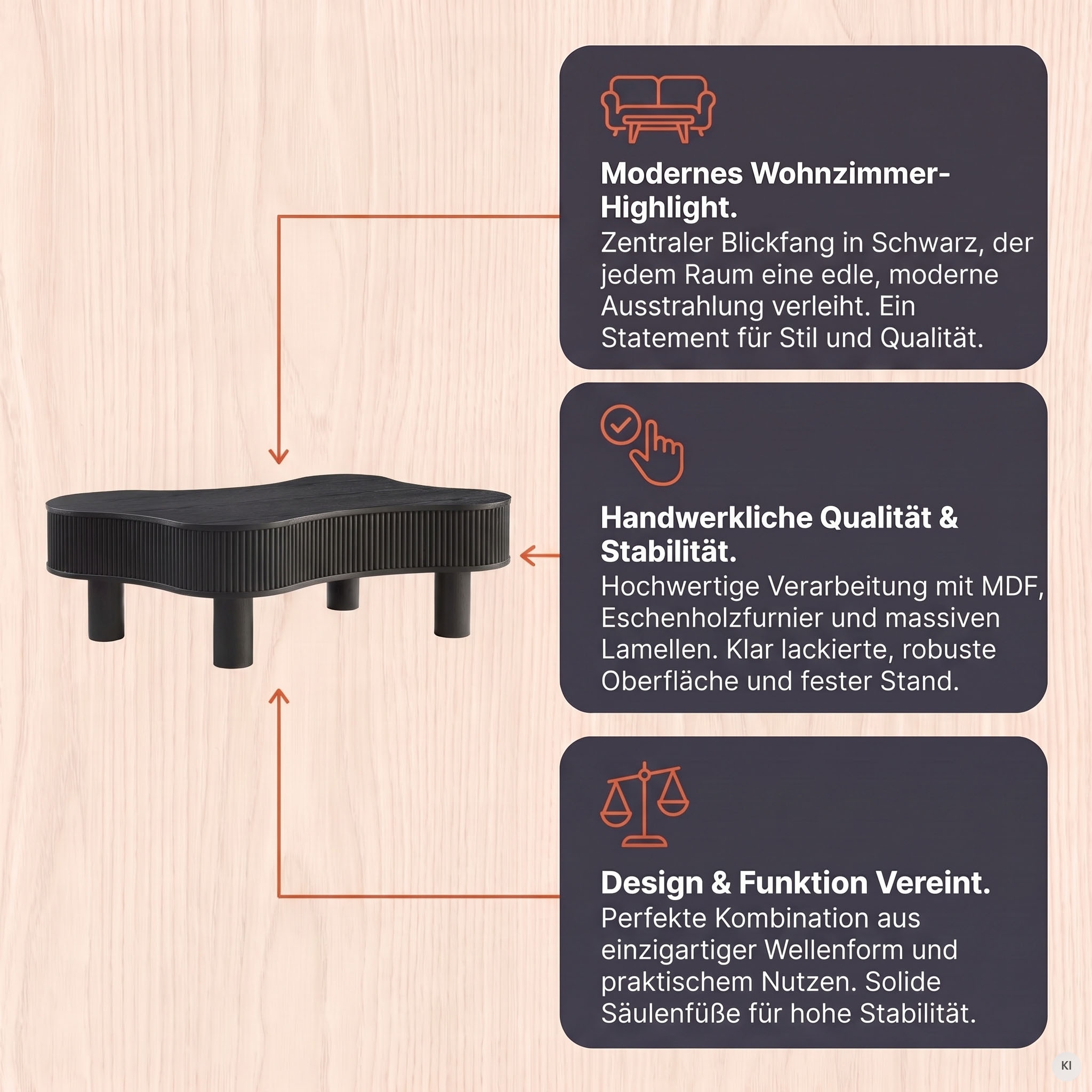 Modernes Wohnzimmer-Highlight.
Zentraler Blickfang in Schwarz, der jedem Raum eine edle, moderne Ausstrahlung verleiht. Ein Statement für Stil und Qualität.

Handwerkliche Qualität & Stabilität.
Hochwertige Verarbeitung mit MDF, Eschenholzfurnier und massiven Lamellen. Klar lackierte, robuste Oberfläche und fester Stand.

Design & Funktion Vereint.
Perfekte Kombination aus einzigartiger Wellenform und praktischem Nutzen. Solide Säulenfüße für hohe Stabilität.

KI